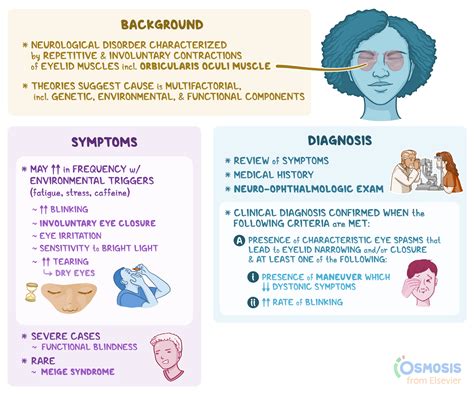 BACKGROUND

* NEUROLOGICAL DISORDER CHARACTERIZED by REPETITIVE & INVOLUNTARY CONTRACTIONS of EYELID MUSCLES incl. ORBICULARIS OCULI MUSCLE

* THEORIES SUGGEST CAUSE is MULTIFACTORIAL, incl. GENETIC, ENVIRONMENTAL, & FUNCTIONAL COMPONENTS

SYMPTOMS

* MAY ↑↑ in FREQUENCY w/ ENVIRONMENTAL TRIGGERS (fatigue, stress, caffeine)

~ ↑↑ BLINKING
~ INVOLUNTARY EYE CLOSURE
~ EYE IRRITATION
~ SENSITIVITY to BRIGHT LIGHT
~ ↑↑ TEARING
↳ DRY EYES

* SEVERE CASES
~ FUNCTIONAL BLINDNESS
* RARE
~ MEIGE SYNDROME

DIAGNOSIS

* REVIEW of SYMPTOMS
* MEDICAL HISTORY
* NEURO-OPHTHALMOLOGIC EXAM

* CLINICAL DIAGNOSIS CONFIRMED WHEN the FOLLOWING CRITERIA are MET:

A PRESENCE of CHARACTERISTIC EYE SPASMS that LEAD to EYELID NARROWING and/or CLOSURE & AT LEAST ONE of the FOLLOWING:

i PRESENCE of MANEUVER WHICH ↓↓ DYSTONIC SYMPTOMS

ii ↑↑ RATE of BLINKING

OSMOSIS from Elsevier